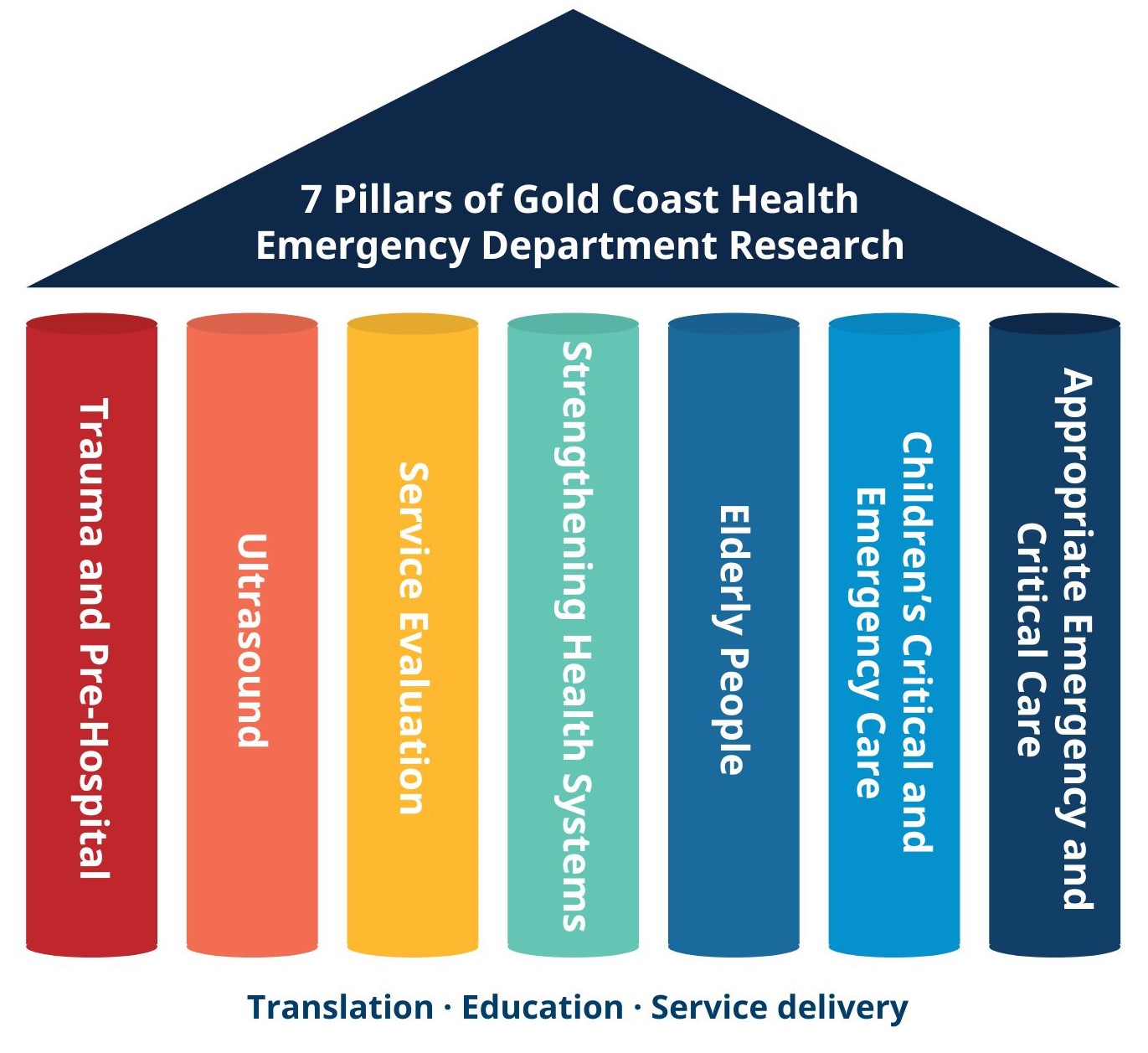 7 Pillars of Gold Coast Health Emergency Department Research

Trauma and Pre-Hospital

Ultrasound

Service Evaluation

Strengthening Health Systems

Elderly People

Children's Critical and Emergency Care

Appropriate Emergency and Critical Care

Translation · Education · Service delivery